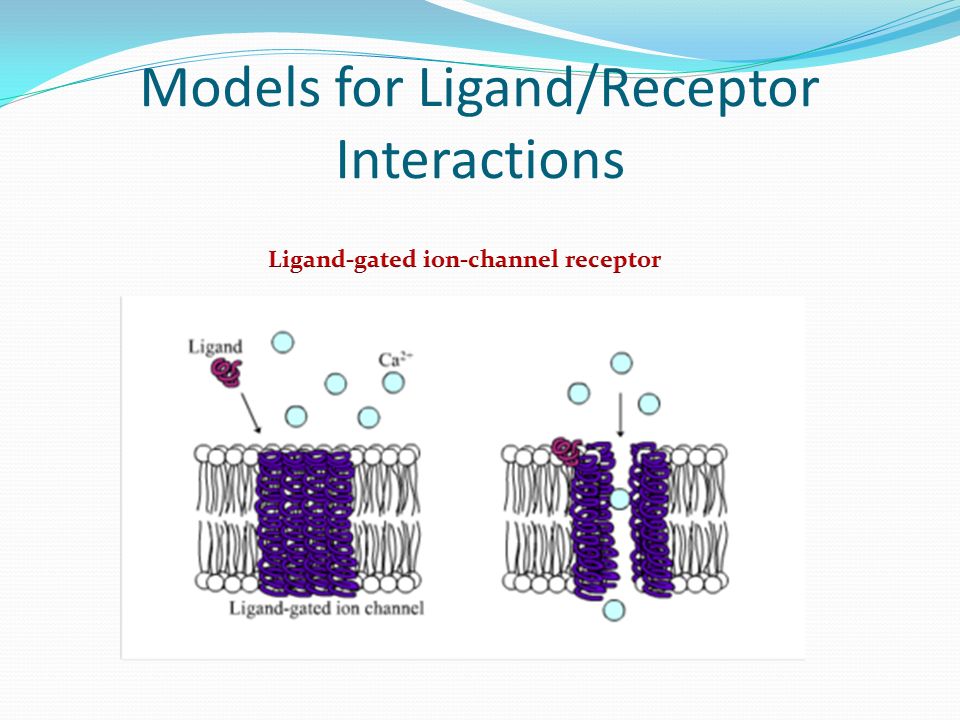 Models for Ligand/Receptor Interactions

Ligand-gated ion-channel receptor

Ligand

$Ca^{2+}$

Ligand-gated ion channel